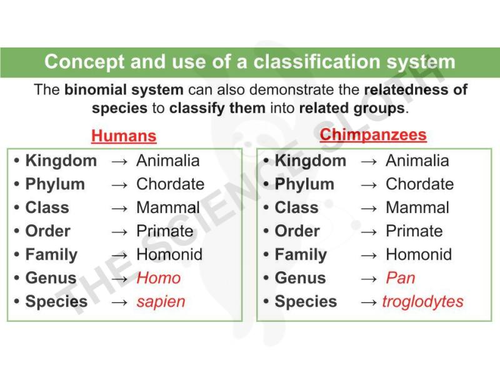 Concept and use of a classification system

The binomial system can also demonstrate the relatedness of species to classify them into related groups.

Humans

• Kingdom → Animalia
• Phylum → Chordate
• Class → Mammal
• Order → Primate
• Family → Homonid
• Genus → Homo
• Species → sapien

Chimpanzees

• Kingdom → Animalia
• Phylum → Chordate
• Class → Mammal
• Order → Primate
• Family → Homonid
• Genus → Pan
• Species → troglodytes

THE SCIENCE SLOTH